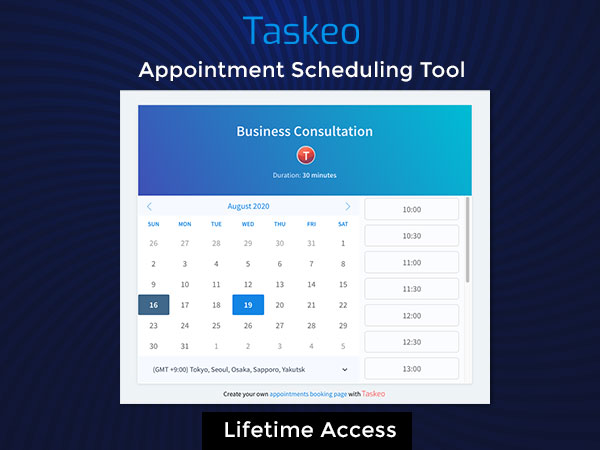 Taskeo

Appointment Scheduling Tool

Business Consultation

T

Duration: 30 minutes

August 2020

| SUN | MON | TUE | WED | THU | FRI | SAT |
|---|---|---|---|---|---|---|
| 26 | 27 | 28 | 29 | 30 | 31 | 1 |
| 2 | 3 | 4 | 5 | 6 | 7 | 8 |
| 9 | 10 | 11 | 12 | 13 | 14 | 15 |
| 16 | 17 | 18 | 19 | 20 | 21 | 22 |
| 23 | 24 | 25 | 26 | 27 | 28 | 29 |
| 30 | 31 | 1 | 2 | 3 | 4 | 5 |

(GMT +9:00) Tokyo, Seoul, Osaka, Sapporo, Yakutsk

10:00
10:30
11:00
11:30
12:00
12:30
13:00

Create your own appointments booking page with Taskeo

Lifetime Access